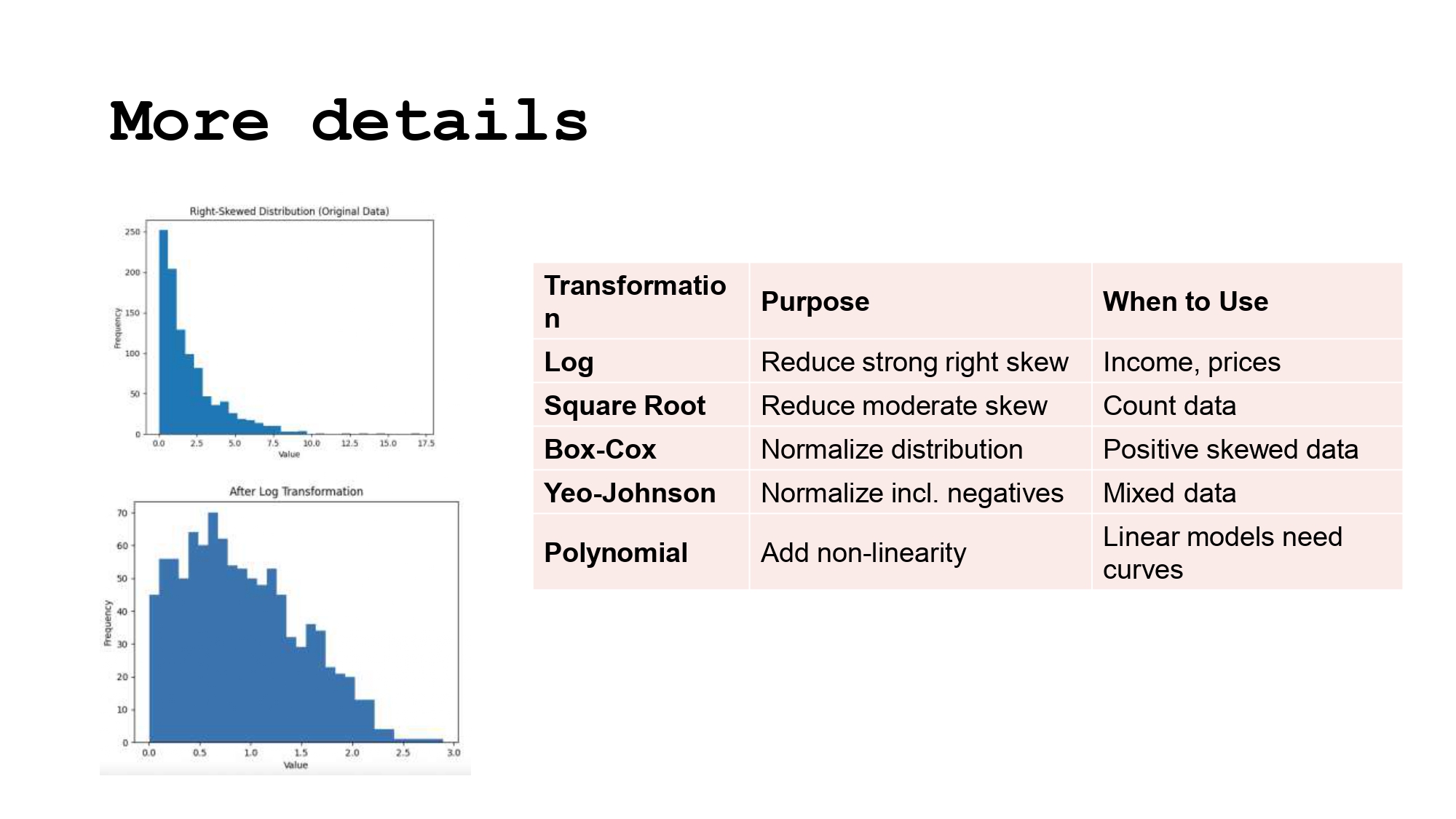 More details

Right-Skewed Distribution (Original Data)

250
200
150
100
50
0
Frequency
0.0 2.5 5.0 7.5 10.0 12.5 15.0 17.5
Value

After Log Transformation

70
60
50
40
30
20
10
0
Frequency
0.0 0.5 1.0 1.5 2.0 2.5 3.0
Value

| Transformation | Purpose | When to Use |
|---|---|---|
| Log | Reduce strong right skew | Income, prices |
| Square Root | Reduce moderate skew | Count data |
| Box-Cox | Normalize distribution | Positive skewed data |
| Yeo-Johnson | Normalize incl. negatives | Mixed data |
| Polynomial | Add non-linearity | Linear models need curves |